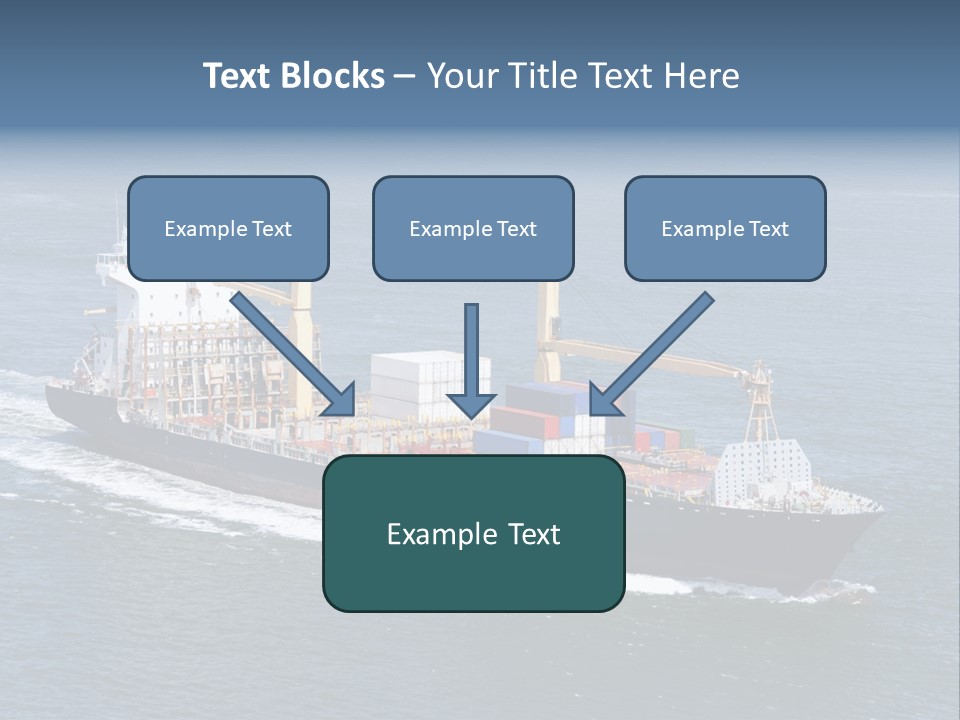 Text Blocks – Your Title Text Here

Example Text

Example Text

Example Text

Example Text